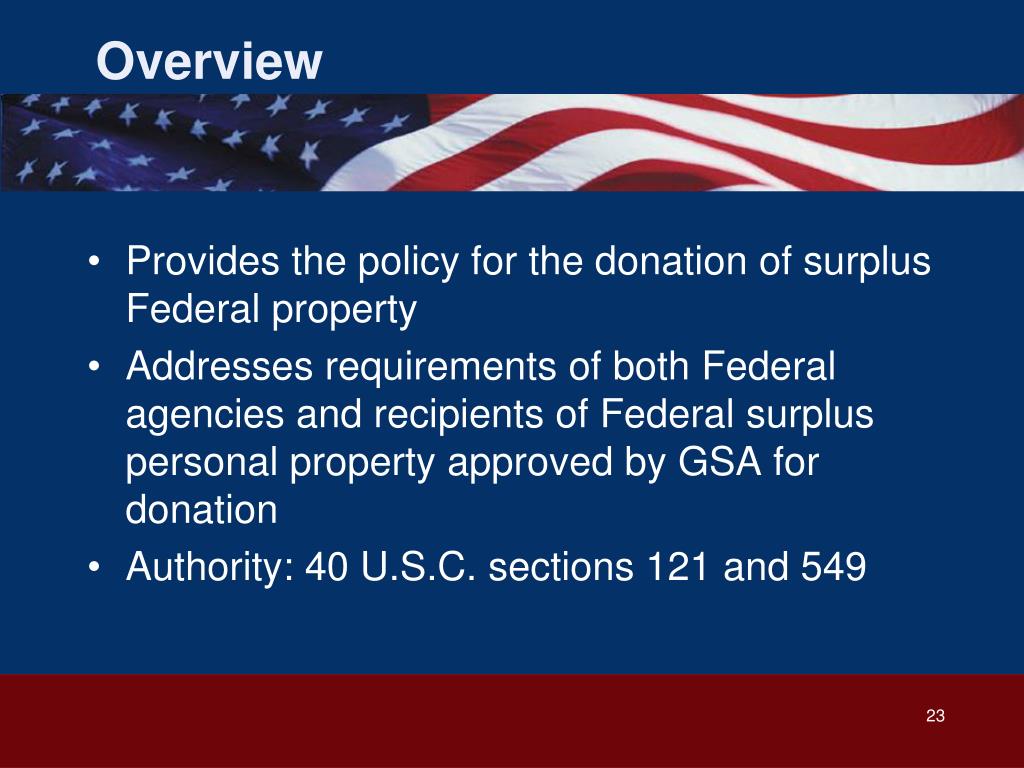 Overview

• Provides the policy for the donation of surplus Federal property
• Addresses requirements of both Federal agencies and recipients of Federal surplus personal property approved by GSA for donation
• Authority: 40 U.S.C. sections 121 and 549

23